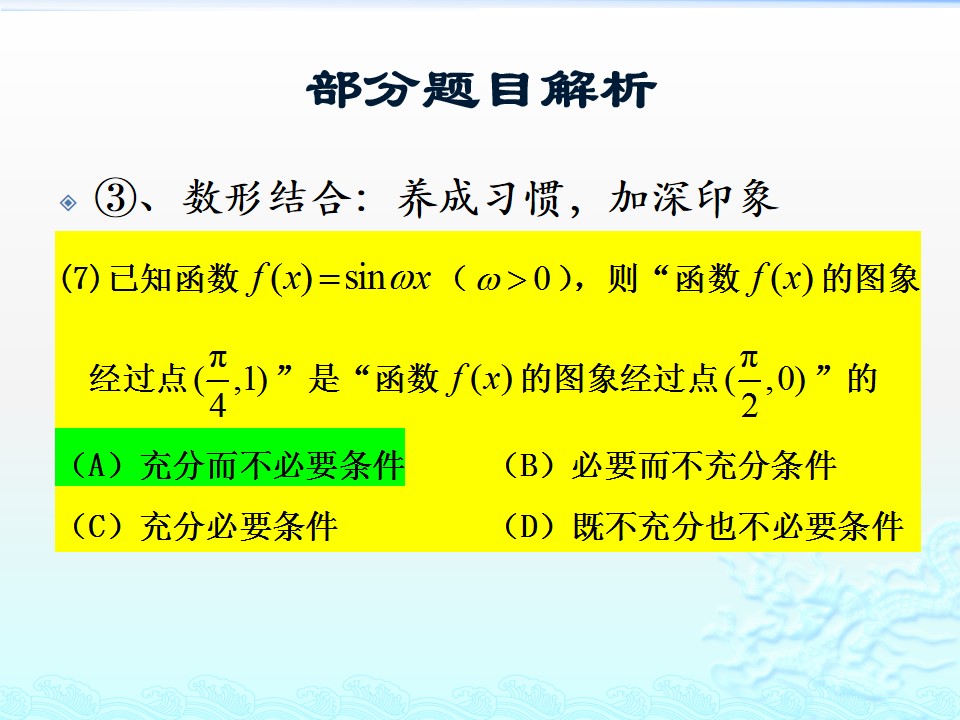 部分题目解析

③、数形结合：养成习惯，加深印象

(7) 已知函数 $f(x)=\sin\omega x$（$\omega>0$），则“函数 $f(x)$ 的图象经过点 $(\frac{\pi}{4},1)$”是“函数 $f(x)$ 的图象经过点 $(\frac{\pi}{2},0)$”的

（A）充分而不必要条件 （B）必要而不充分条件

（C）充分必要条件 （D）既不充分也不必要条件